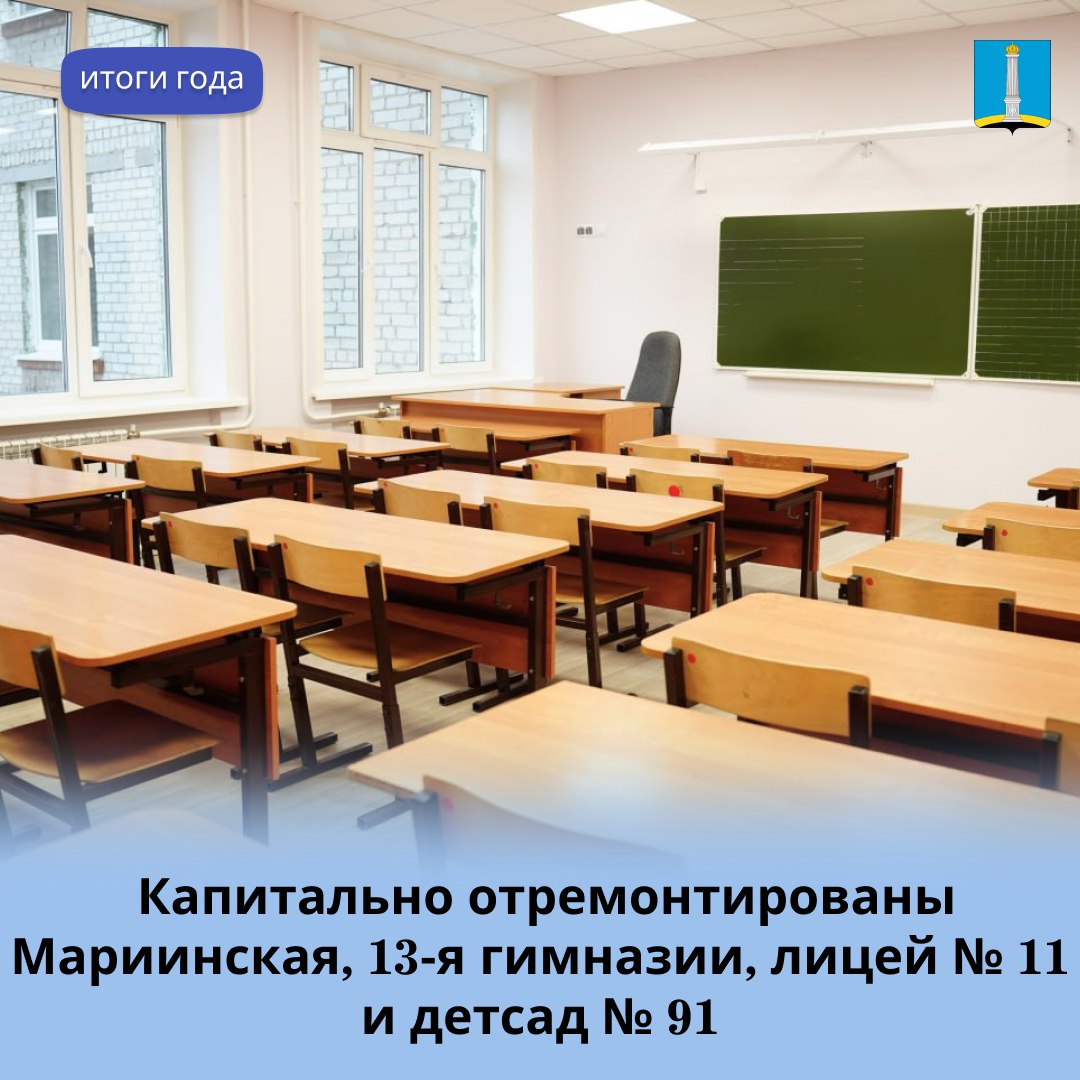 итоги года

Капитально отремонтированы Мариинская, 13-я гимназии, лицей № 11 и детсад № 91